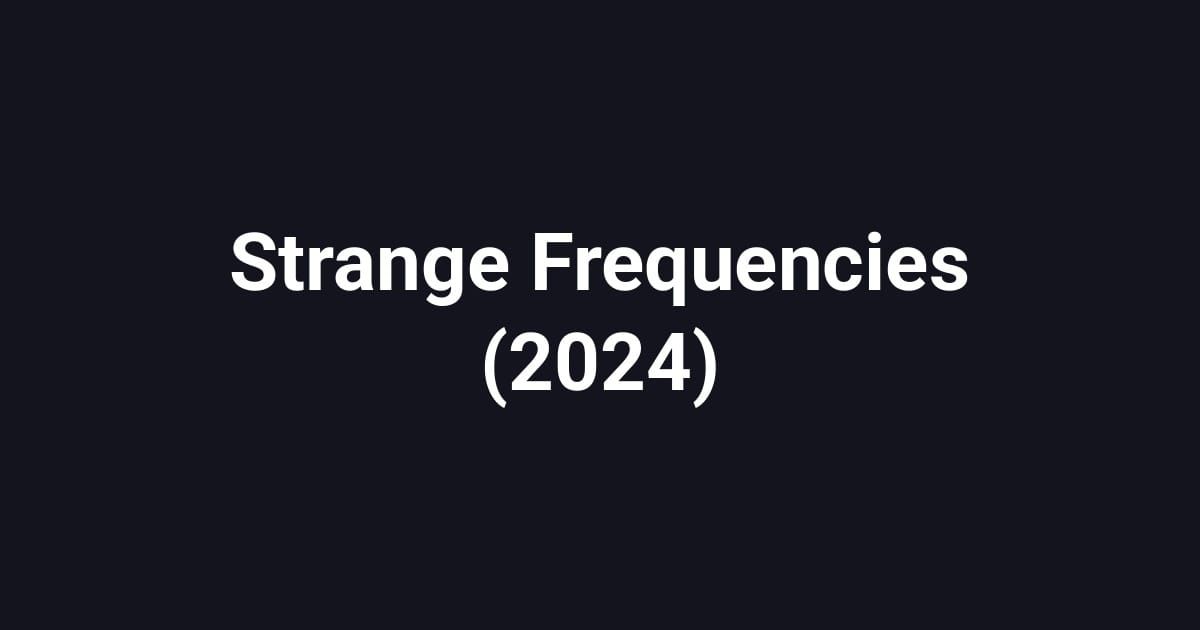 Strange Frequencies (2024)